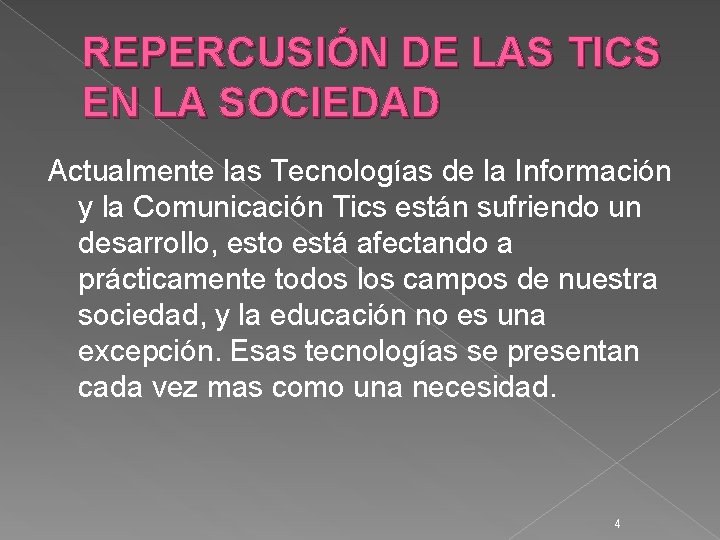 REPERCUSIÓN DE LAS TICS EN LA SOCIEDAD

Actualmente las Tecnologías de la Información y la Comunicación Tics están sufriendo un desarrollo, esto está afectando a prácticamente todos los campos de nuestra sociedad, y la educación no es una excepción. Esas tecnologías se presentan cada vez mas como una necesidad.

4